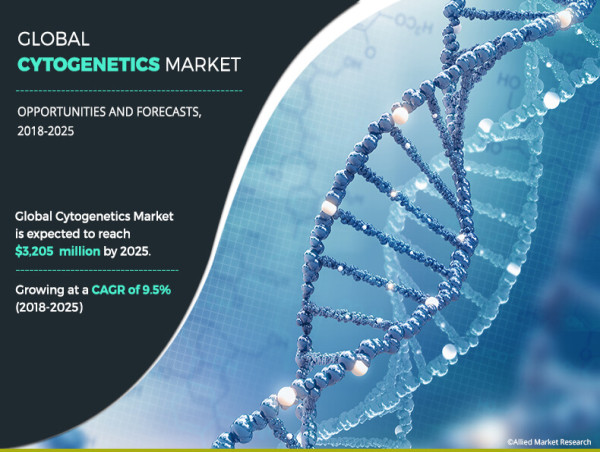 GLOBAL
CYTOGENETICS MARKET

OPPORTUNITIES AND FORECASTS, 2018-2025

Global Cytogenetics Market is expected to reach $3,205 million by 2025.

Growing at a CAGR of 9.5% (2018-2025)

©Allied Market Research